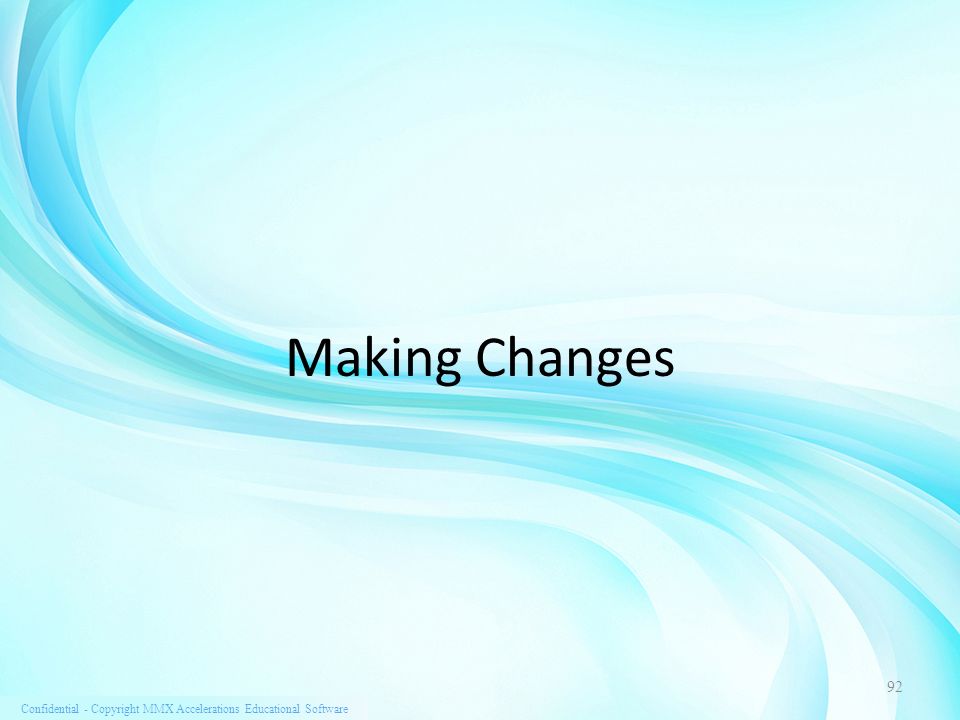 Making Changes

92

Confidential - Copyright MMX Accelerations Educational Software